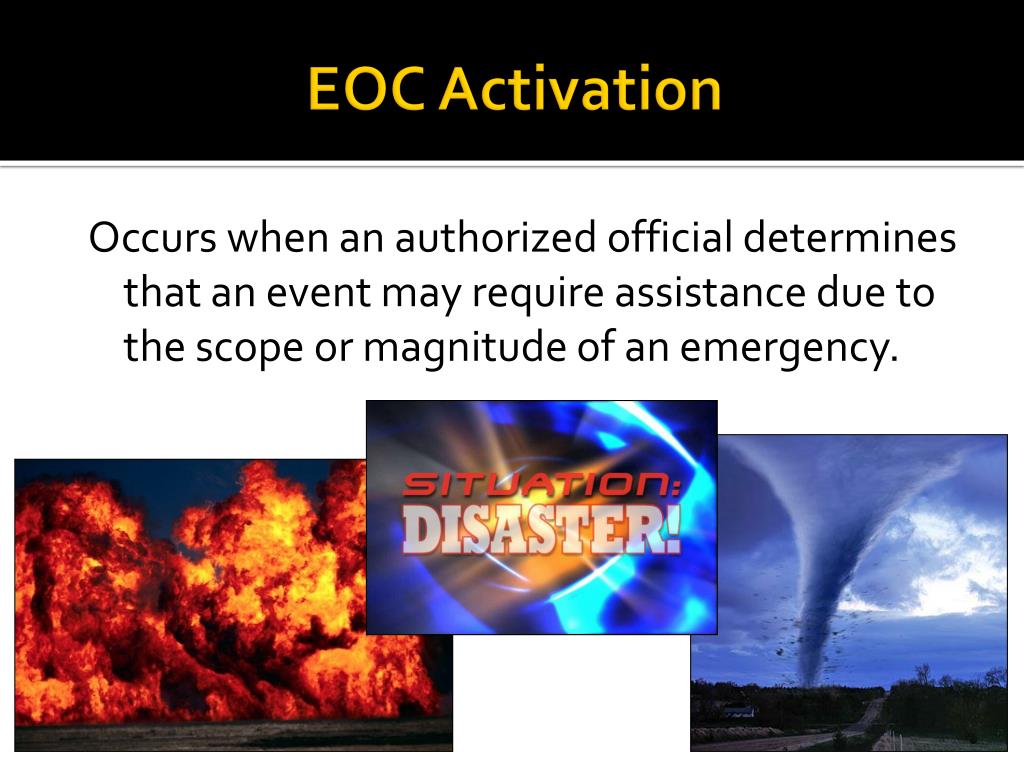 EOC Activation

Occurs when an authorized official determines that an event may require assistance due to the scope or magnitude of an emergency.

SITUATION:
DISASTER!